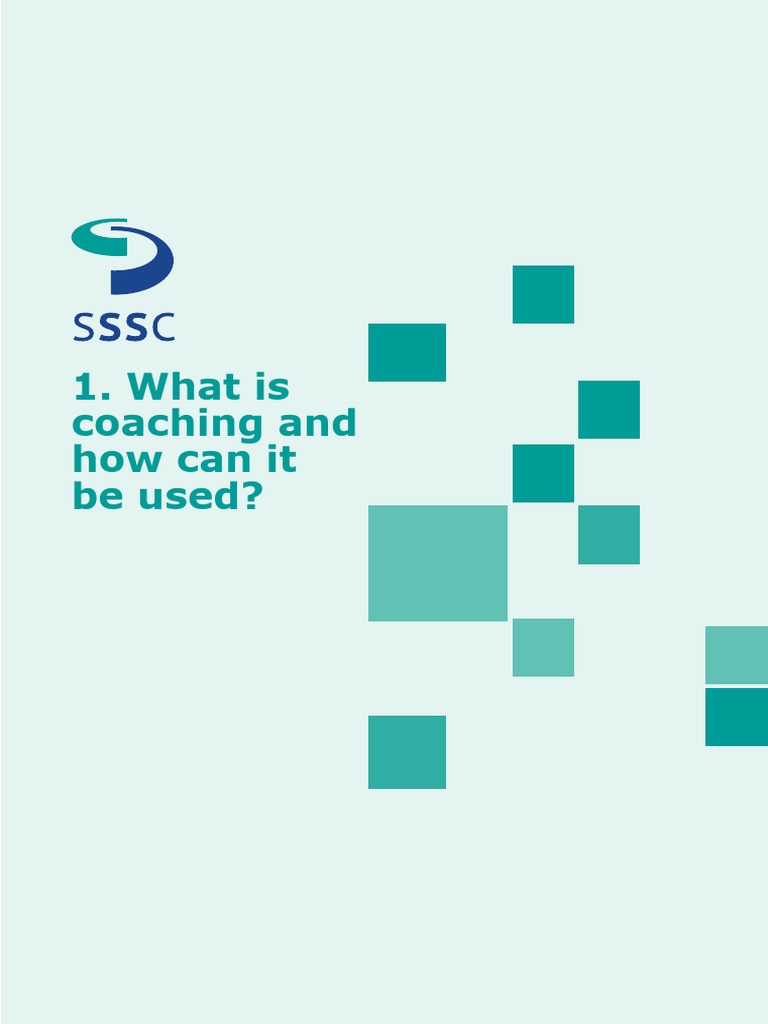 SSSC

1. What is coaching and how can it be used?